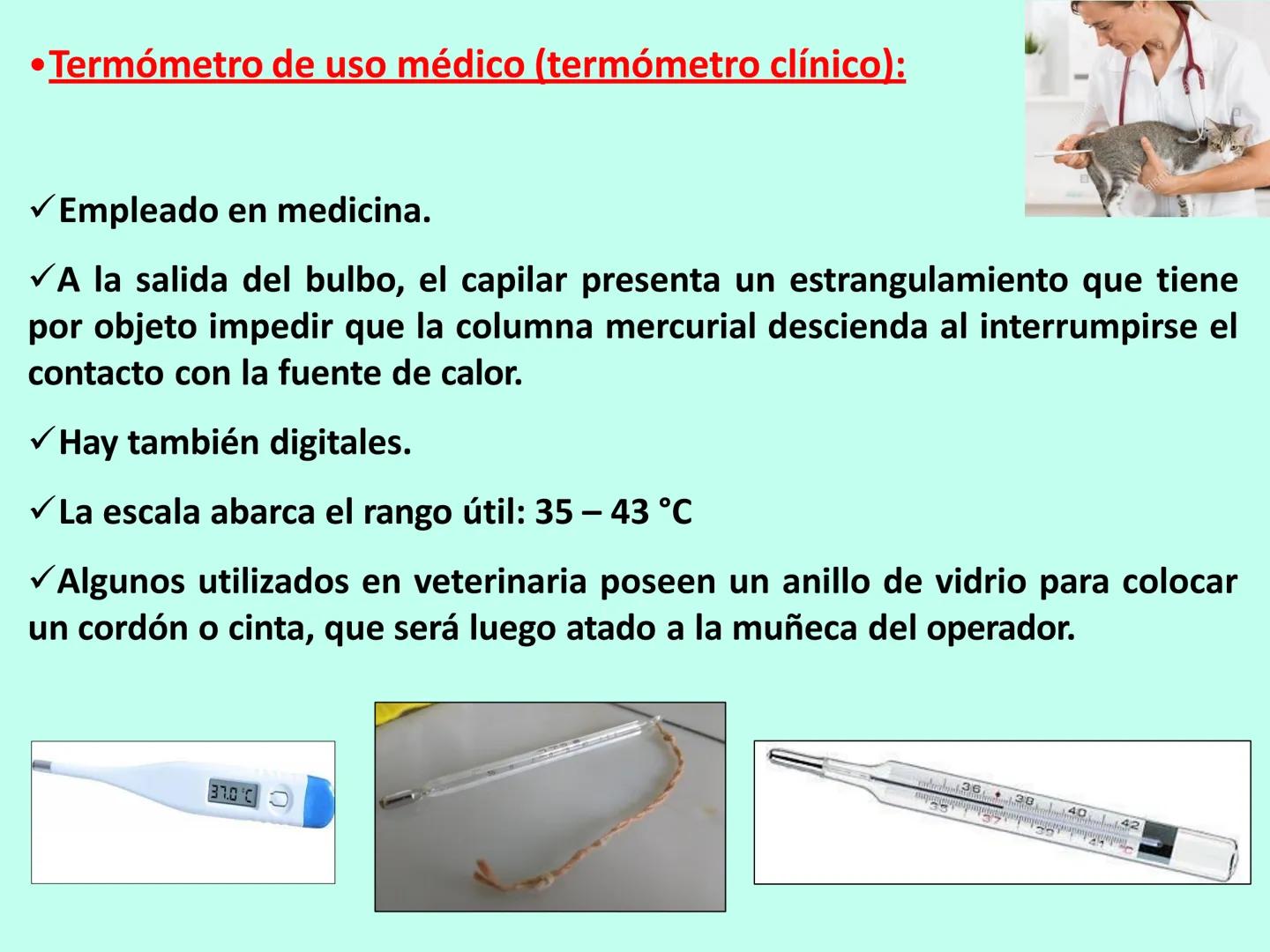 •Termómetro de uso médico (termómetro clínico):

✓Empleado en medicina.

✓A la salida del bulbo, el capilar presenta un estrangulamiento que tiene por objeto impedir que la columna mercurial descienda al interrumpirse el contacto con la fuente de calor.

✓Hay también digitales.

✓La escala abarca el rango útil: 35 – 43 °C

✓Algunos utilizados en veterinaria poseen un anillo de vidrio para colocar un cordón o cinta, que será luego atado a la muñeca del operador.

37.0 °C

36 38 40 42
35 37 39 41 °C